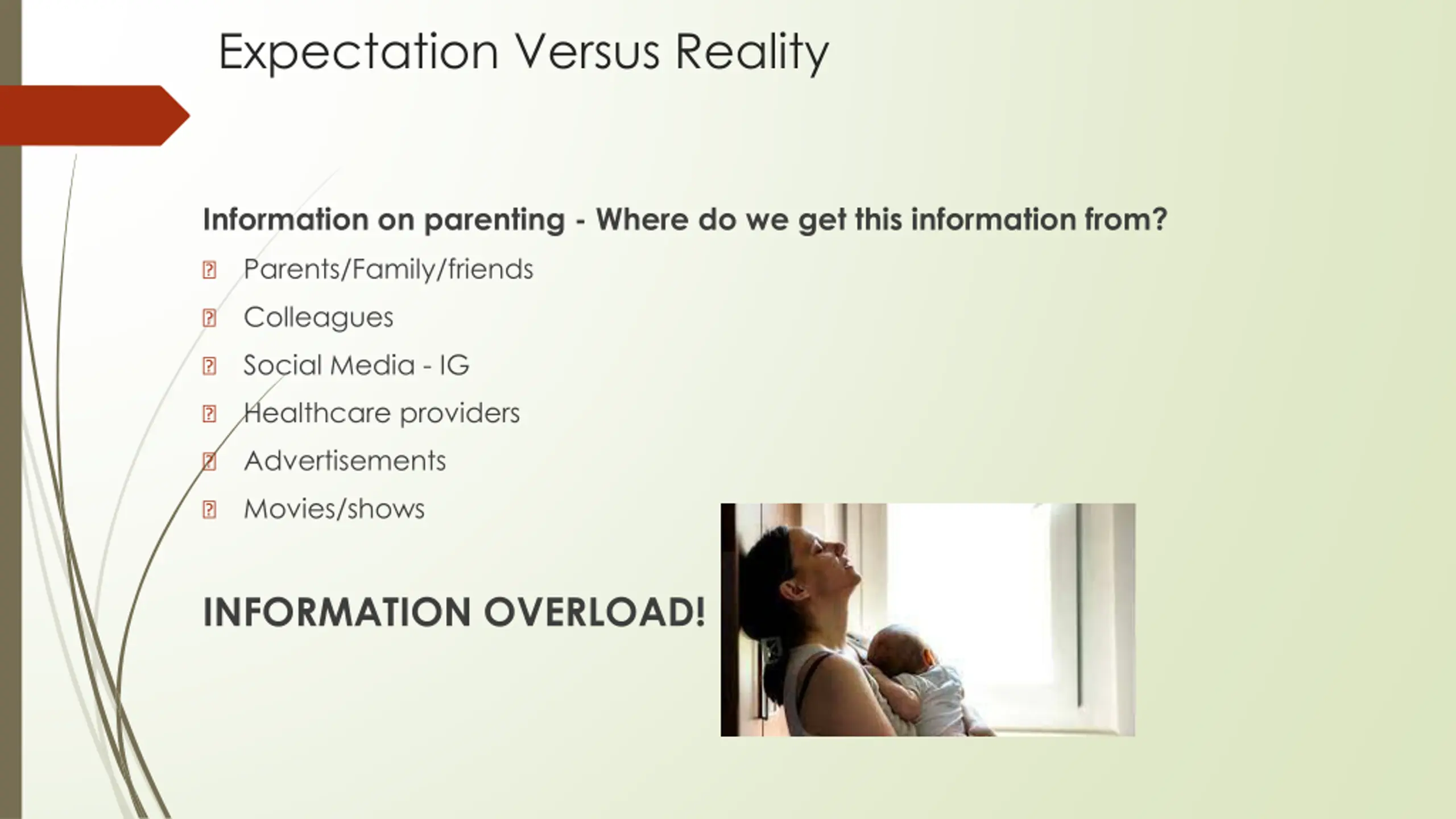 Expectation Versus Reality

Information on parenting - Where do we get this information from?

- Parents/Family/friends
- Colleagues
- Social Media - IG
- Healthcare providers
- Advertisements
- Movies/shows

INFORMATION OVERLOAD!